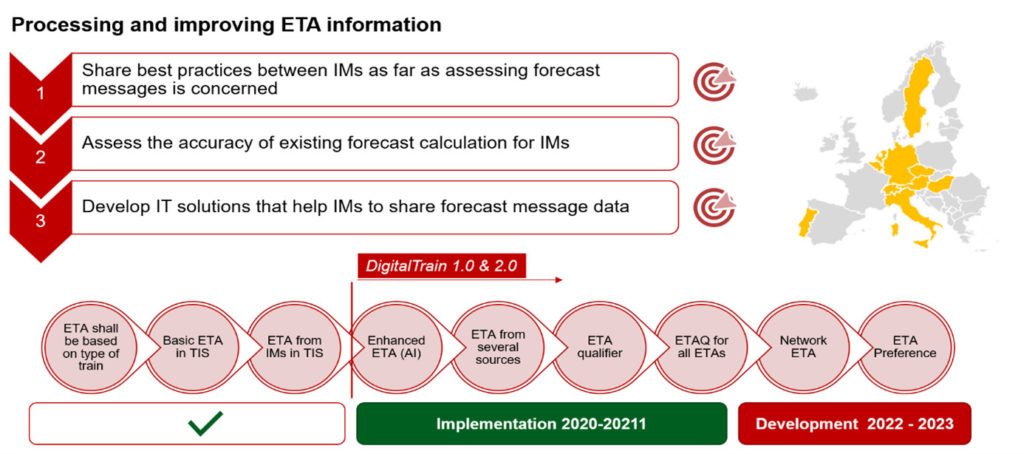 Processing and improving ETA information

1 Share best practices between IMs as far as assessing forecast messages is concerned

2 Assess the accuracy of existing forecast calculation for IMs

3 Develop IT solutions that help IMs to share forecast message data

DigitalTrain 1.0 & 2.0

ETA shall be based on type of train

Basic ETA in TIS

ETA from IMs in TIS

Enhanced ETA (AI)

ETA from several sources

ETA qualifier

ETAQ for all ETAs

Network ETA

ETA Preference

Implementation 2020-20211

Development 2022 - 2023